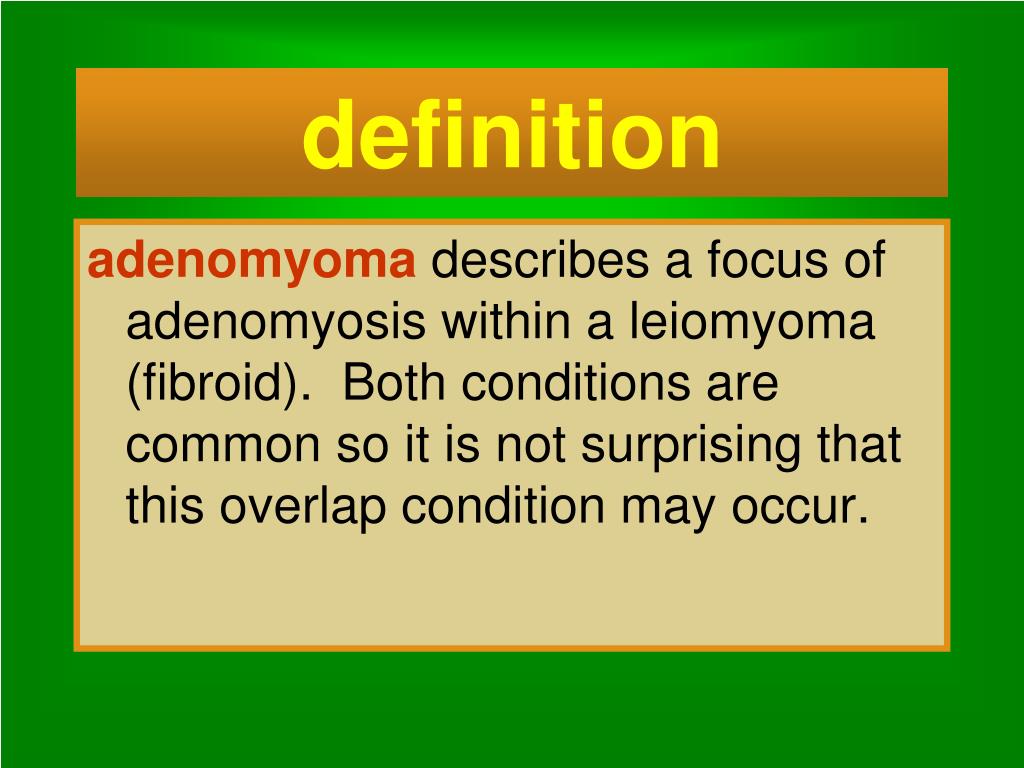 definition

adenomyoma describes a focus of adenomyosis within a leiomyoma (fibroid). Both conditions are common so it is not surprising that this overlap condition may occur.